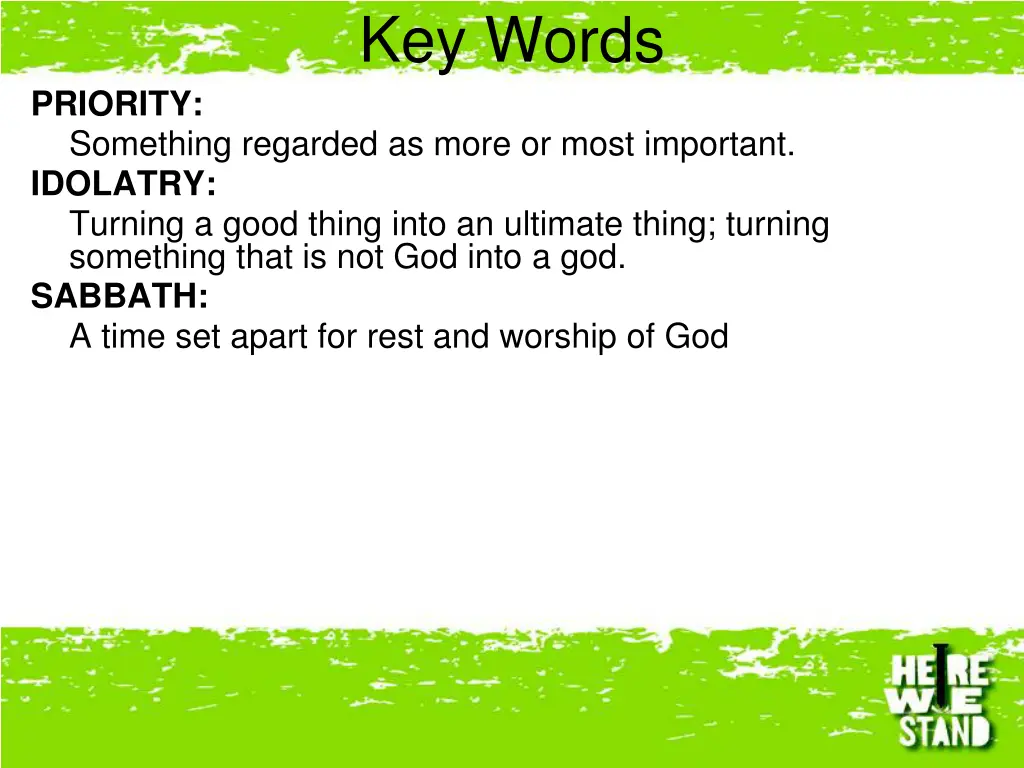 Key Words

PRIORITY:
Something regarded as more or most important.

IDOLATRY:
Turning a good thing into an ultimate thing; turning something that is not God into a god.

SABBATH:
A time set apart for rest and worship of God

HERE WE STAND